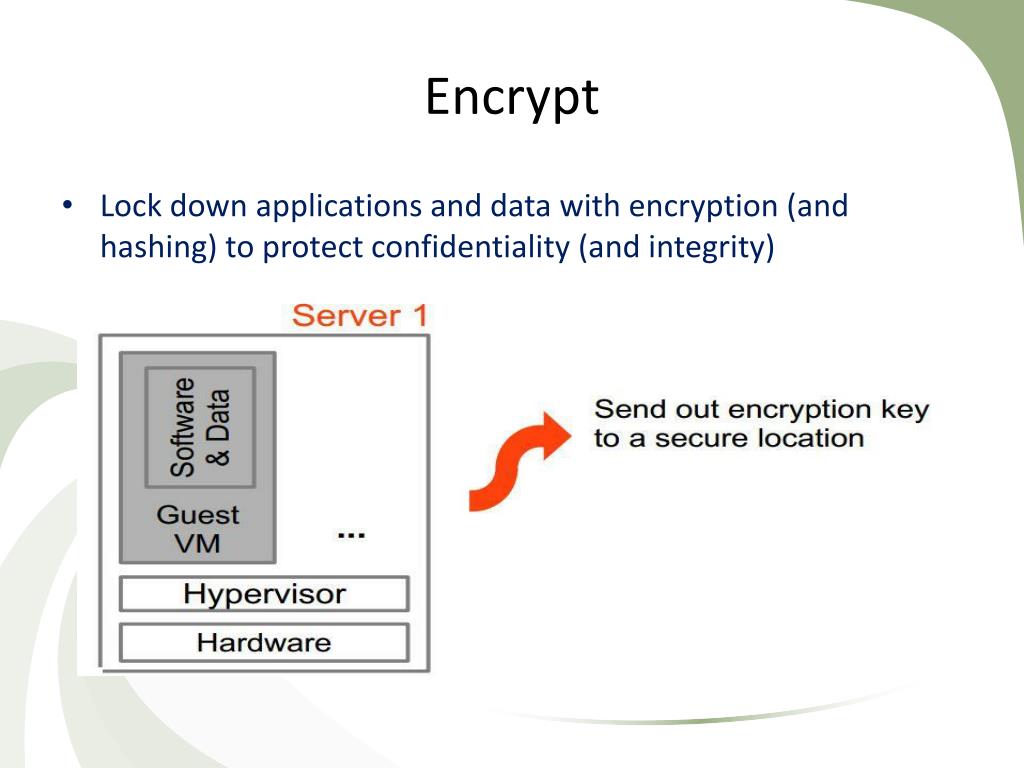 Encrypt

• Lock down applications and data with encryption (and hashing) to protect confidentiality (and integrity)

Server 1

Software & Data

Guest VM

...

Hypervisor

Hardware

Send out encryption key to a secure location